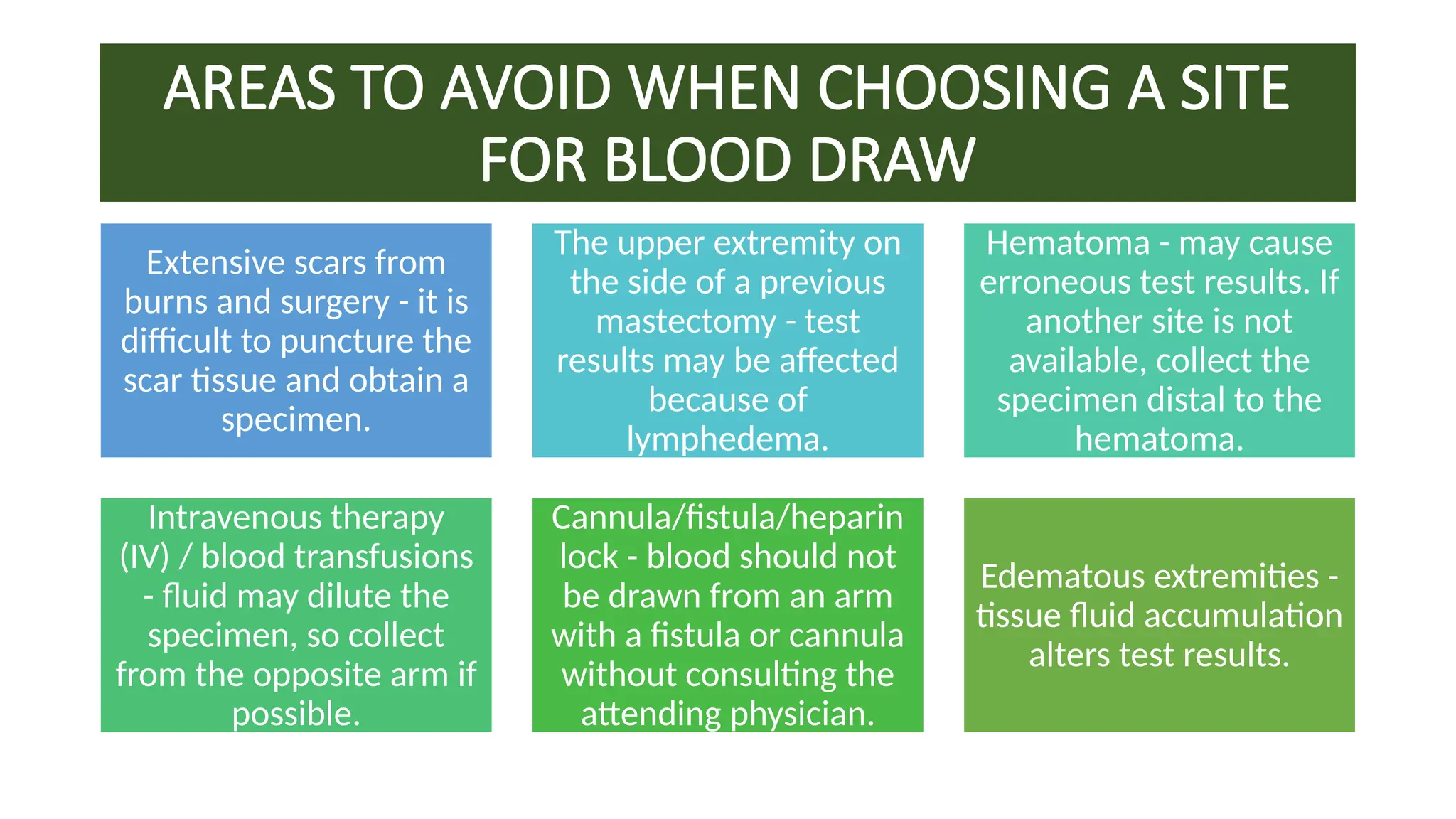 AREAS TO AVOID WHEN CHOOSING A SITE FOR BLOOD DRAW

Extensive scars from burns and surgery - it is difficult to puncture the scar tissue and obtain a specimen.

The upper extremity on the side of a previous mastectomy - test results may be affected because of lymphedema.

Hematoma - may cause erroneous test results. If another site is not available, collect the specimen distal to the hematoma.

Intravenous therapy (IV) / blood transfusions - fluid may dilute the specimen, so collect from the opposite arm if possible.

Cannula/fistula/heparin lock - blood should not be drawn from an arm with a fistula or cannula without consulting the attending physician.

Edematous extremities - tissue fluid accumulation alters test results.